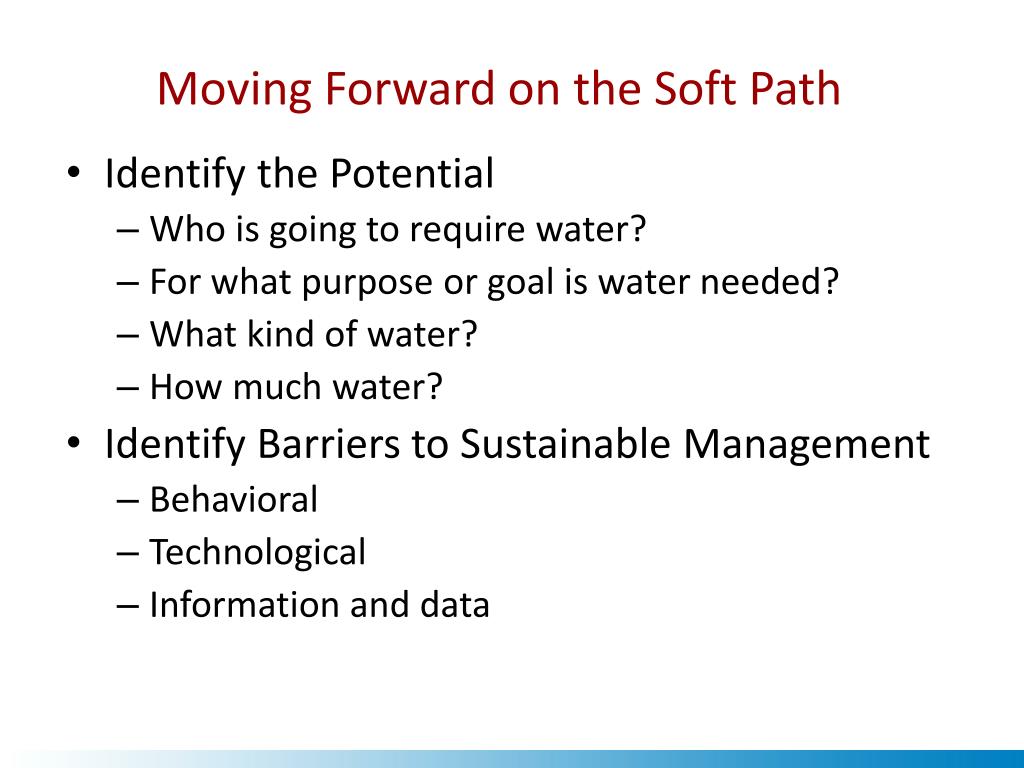 Moving Forward on the Soft Path

• Identify the Potential
– Who is going to require water?
– For what purpose or goal is water needed?
– What kind of water?
– How much water?
• Identify Barriers to Sustainable Management
– Behavioral
– Technological
– Information and data